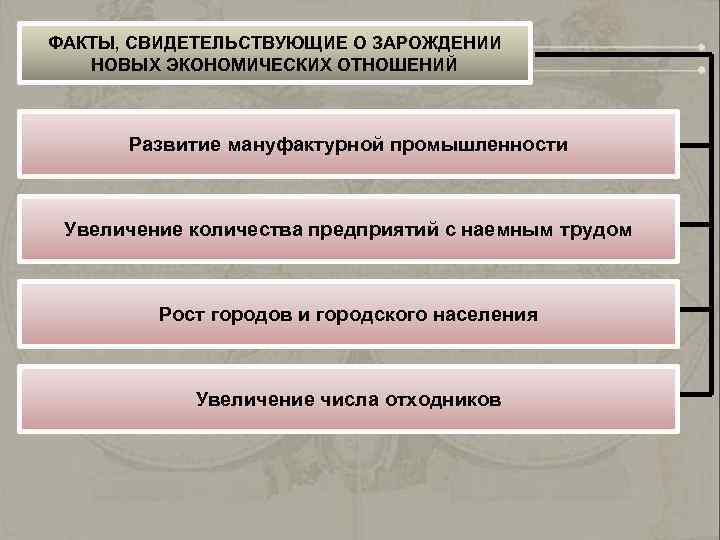 ФАКТЫ, СВИДЕТЕЛЬСТВУЮЩИЕ О ЗАРОЖДЕНИИ НОВЫХ ЭКОНОМИЧЕСКИХ ОТНОШЕНИЙ

Развитие мануфактурной промышленности

Увеличение количества предприятий с наемным трудом

Рост городов и городского населения

Увеличение числа отходников